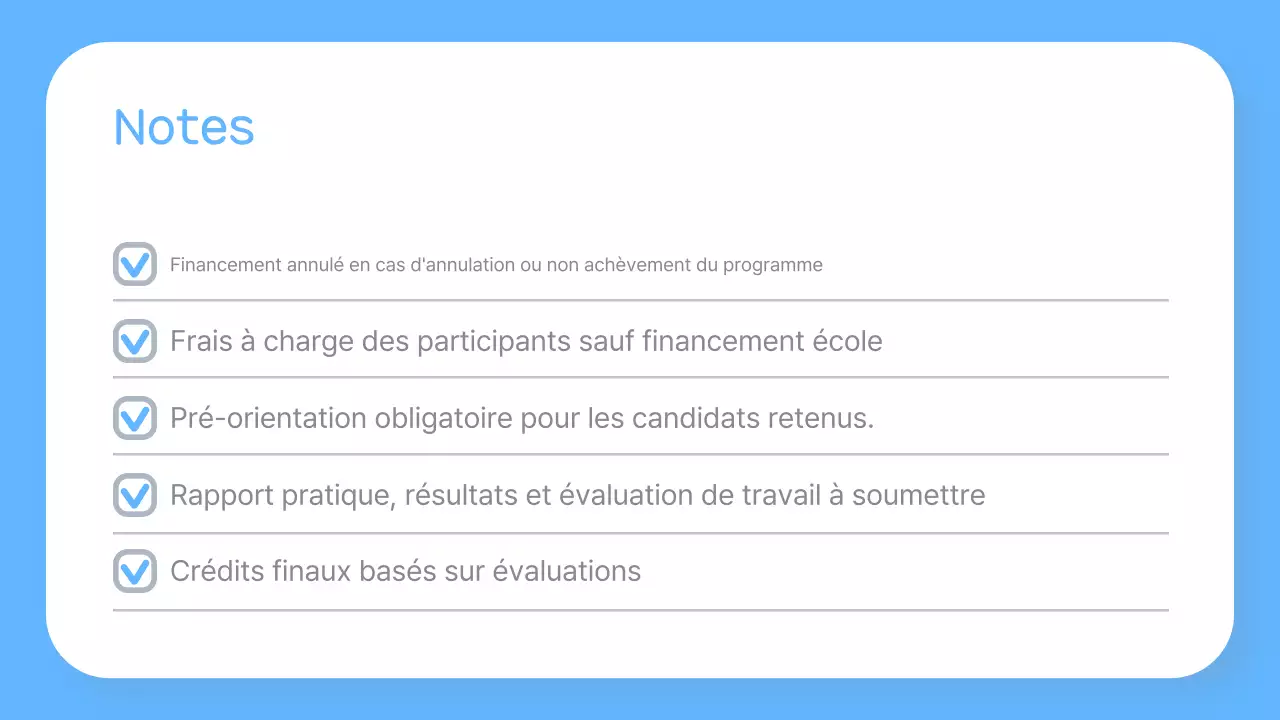 Notes

Financement annulé en cas d'annulation ou non achèvement du programme

Frais à charge des participants sauf financement école

Pré-orientation obligatoire pour les candidats retenus.

Rapport pratique, résultats et évaluation de travail à soumettre

Crédits finaux basés sur évaluations